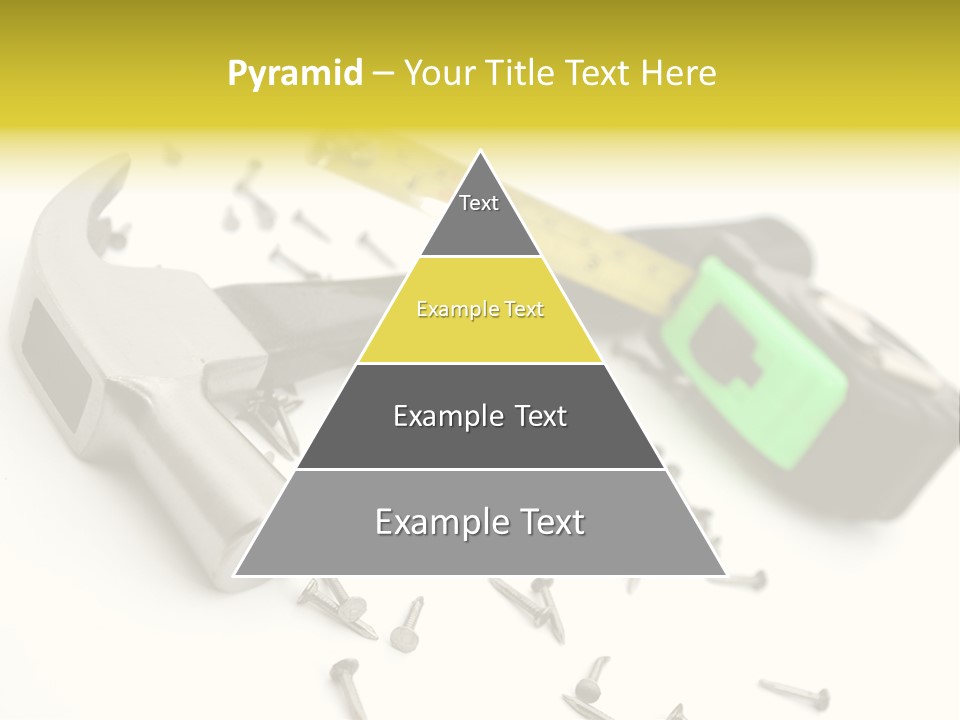 Pyramid – Your Title Text Here

Text

Example Text

Example Text

Example Text